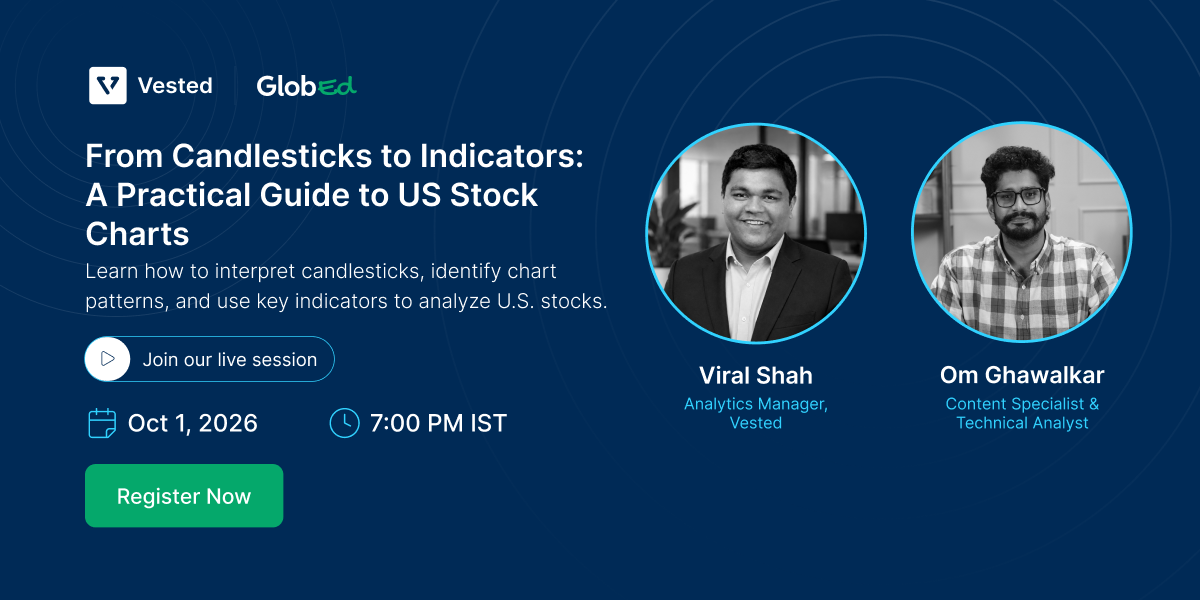 Vested GlobEd

From Candlesticks to Indicators: A Practical Guide to US Stock Charts

Learn how to interpret candlesticks, identify chart patterns, and use key indicators to analyze U.S. stocks.

Join our live session

Oct 1, 2026

7:00 PM IST

Register Now

Viral Shah
Analytics Manager, Vested

Om Ghawalkar
Content Specialist & Technical Analyst